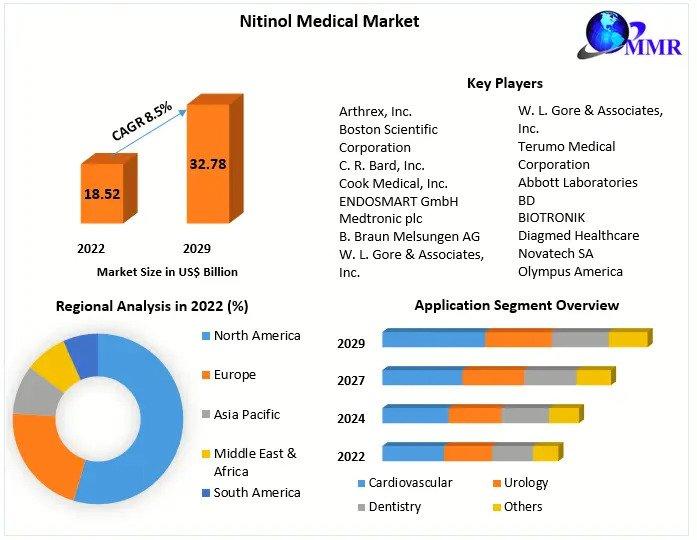 Nitinol Medical Market

MMR

CAGR 8.5%

18.52

32.78

2022

2029

Market Size in US$ Billion

Key Players

Arthrex, Inc.
Boston Scientific Corporation
C. R. Bard, Inc.
Cook Medical, Inc.
ENDOSMART GmbH
Medtronic plc
B. Braun Melsungen AG
W. L. Gore & Associates, Inc.

W. L. Gore & Associates, Inc.
Terumo Medical Corporation
Abbott Laboratories
BD
BIOTRONIK
Diagmed Healthcare
Novatech SA
Olympus America

Regional Analysis in 2022 (%)

North America
Europe
Asia Pacific
Middle East & Africa
South America

Application Segment Overview

2029
2027
2024
2022

Cardiovascular
Urology
Dentistry
Others